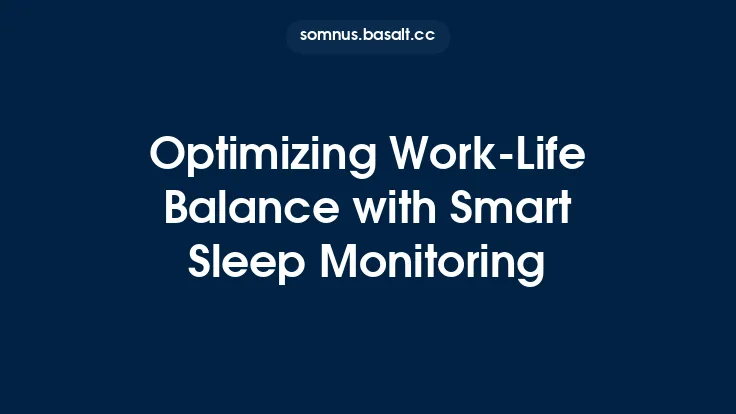 somnus.basalt.cc

Optimizing Work-Life Balance with Smart Sleep Monitoring